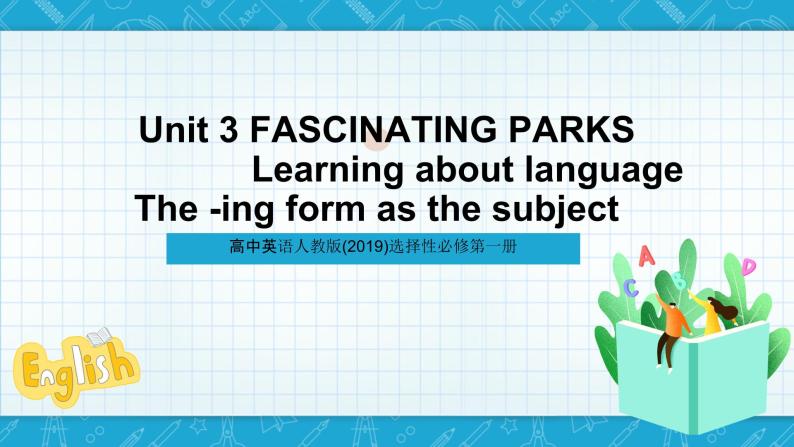 Unit 3 FASCINATING PARKS
Learning about language
The -ing form as the subject

高中英语人教版(2019)选择性必修第一册

A
B
C
D

English